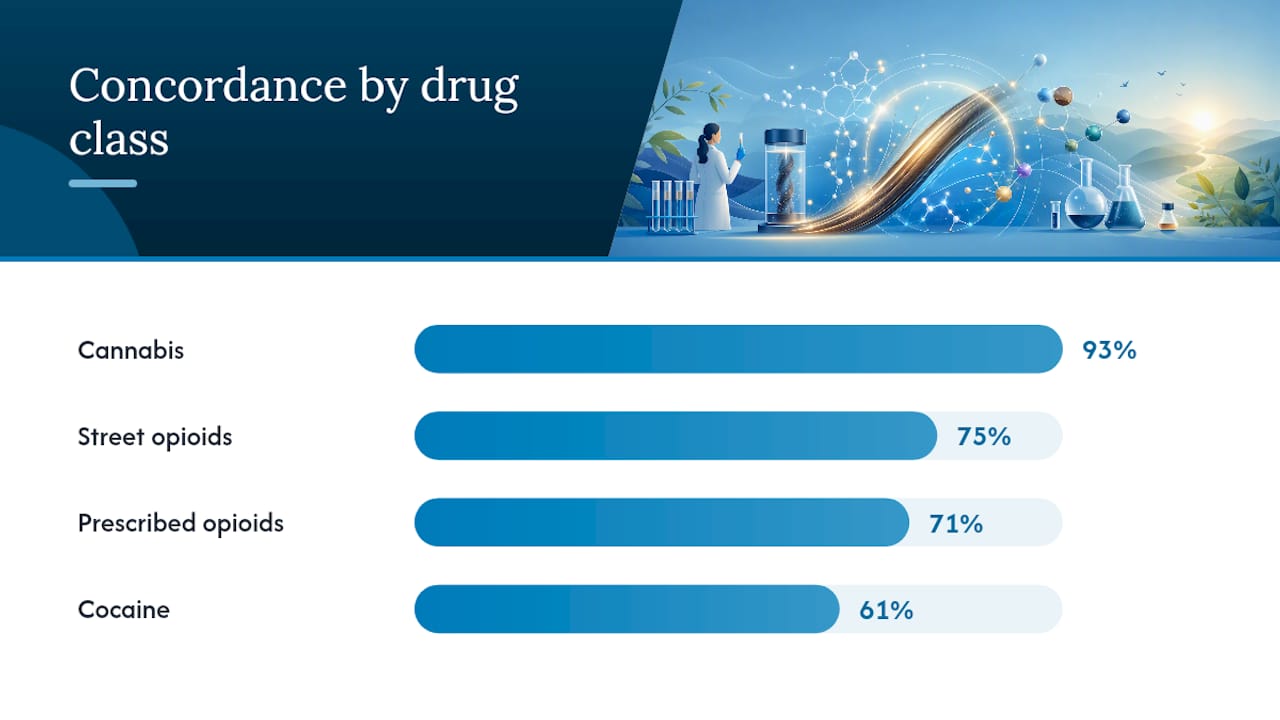 Concordance by drug class

Cannabis 93%

Street opioids 75%

Prescribed opioids 71%

Cocaine 61%